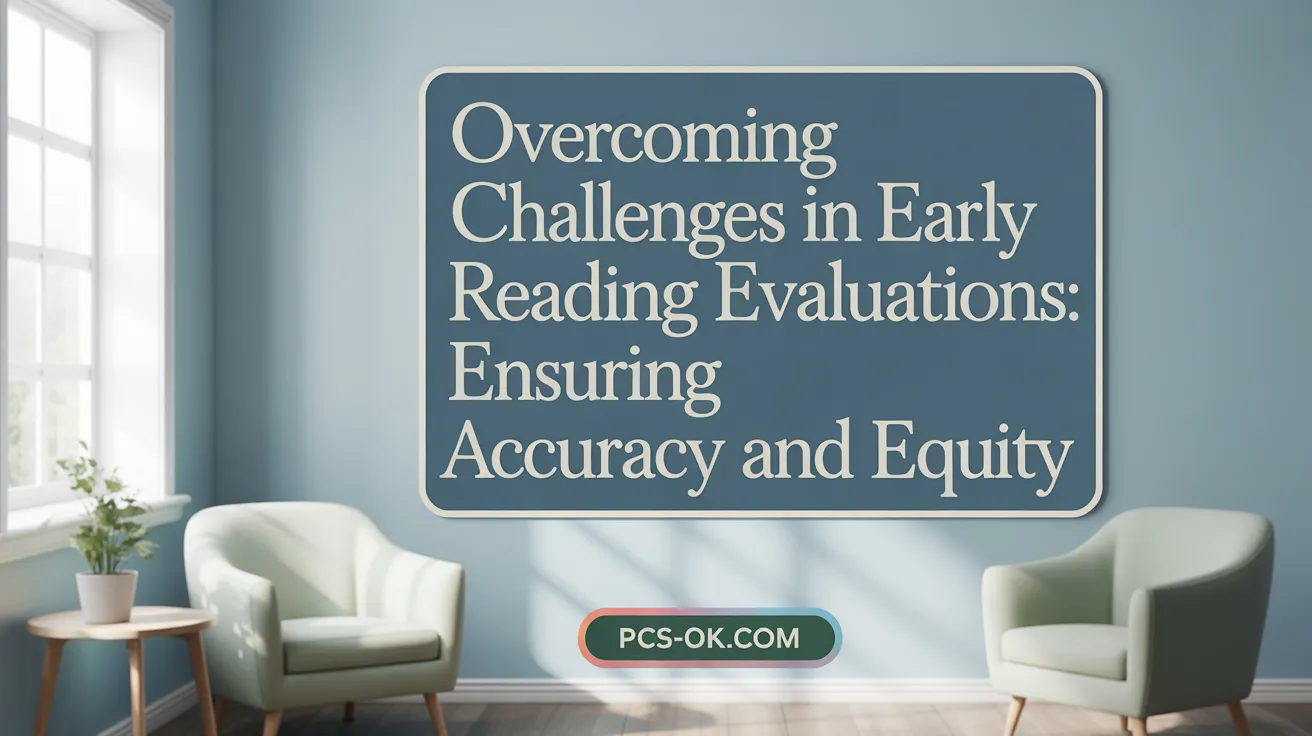 Overcoming Challenges in Early Reading Evaluations: Ensuring Accuracy and Equity

PCS-OK.COM